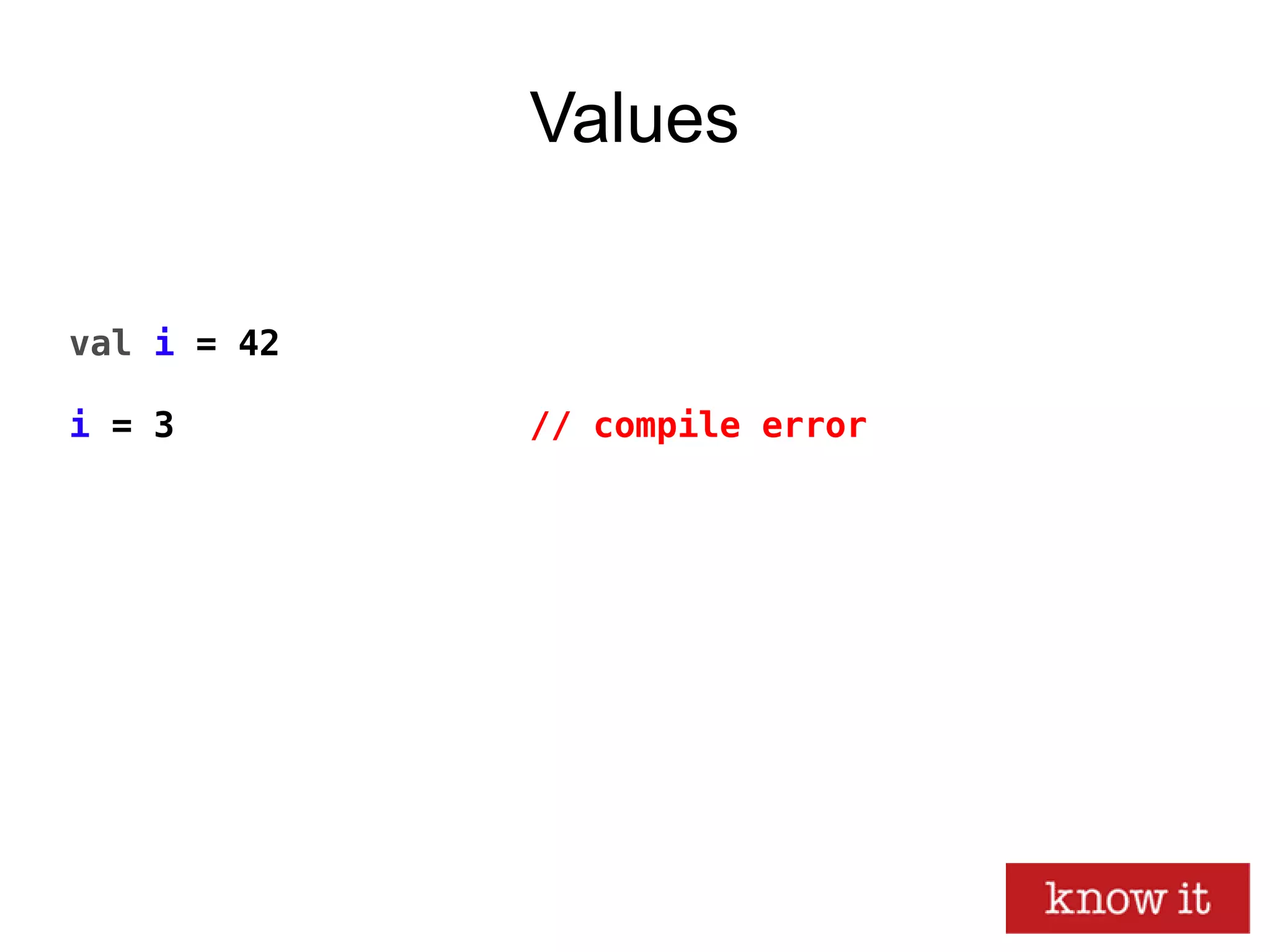 Values

val i = 42

i = 3 // compile error

know it